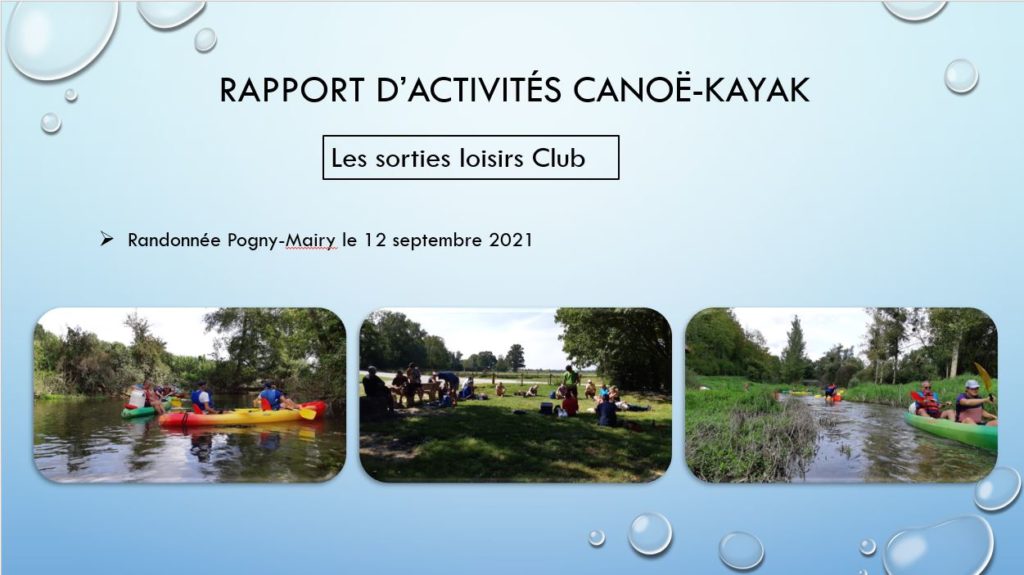 RAPPORT D'ACTIVITÉS CANOË-KAYAK

Les sorties loisirs Club

➢ Randonnée Pogny-Mairy le 12 septembre 2021